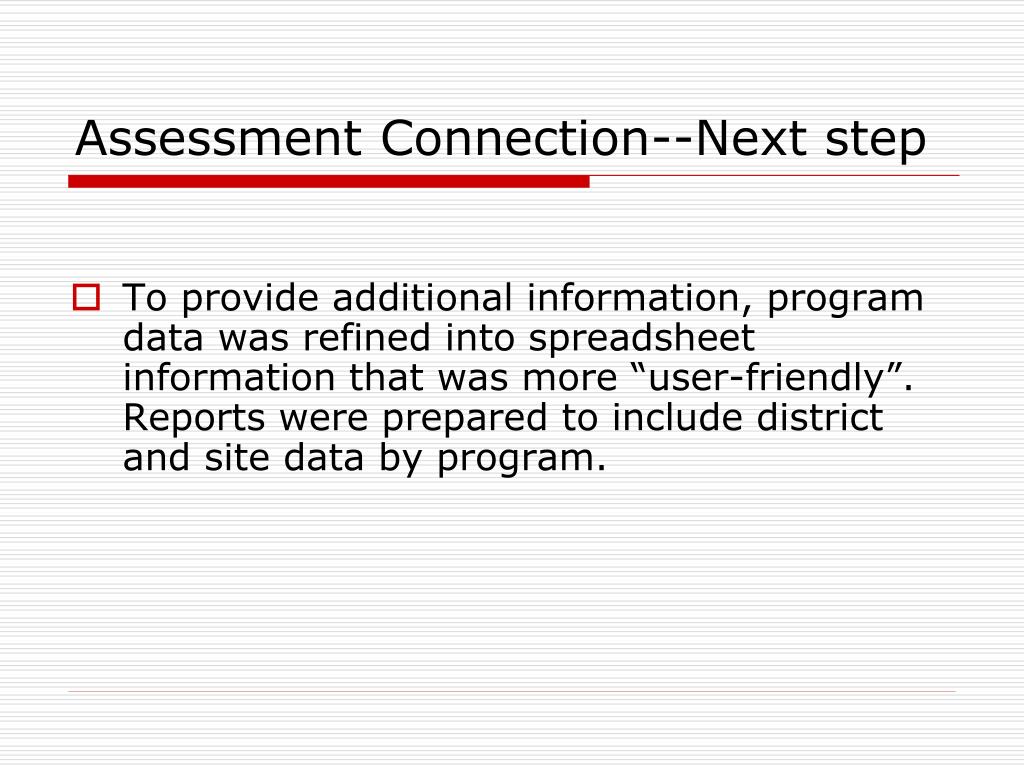 Assessment Connection--Next step

To provide additional information, program data was refined into spreadsheet information that was more “user-friendly”. Reports were prepared to include district and site data by program.